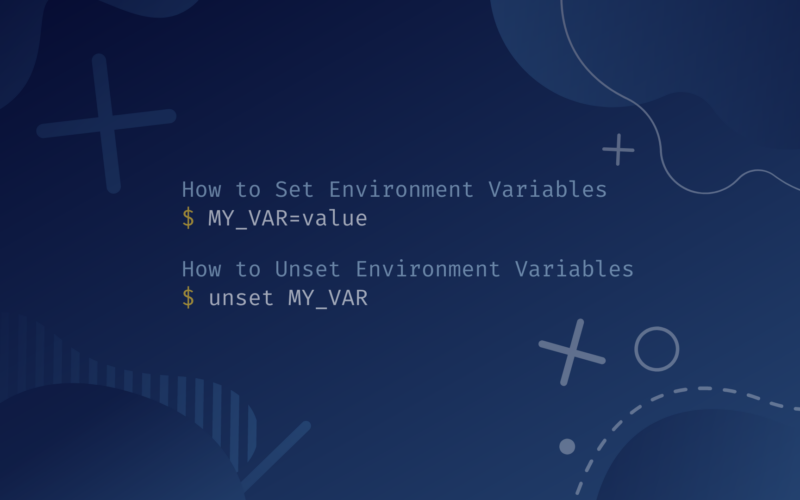 How to Set Environment Variables
$ MY_VAR=value

How to Unset Environment Variables
$ unset MY_VAR